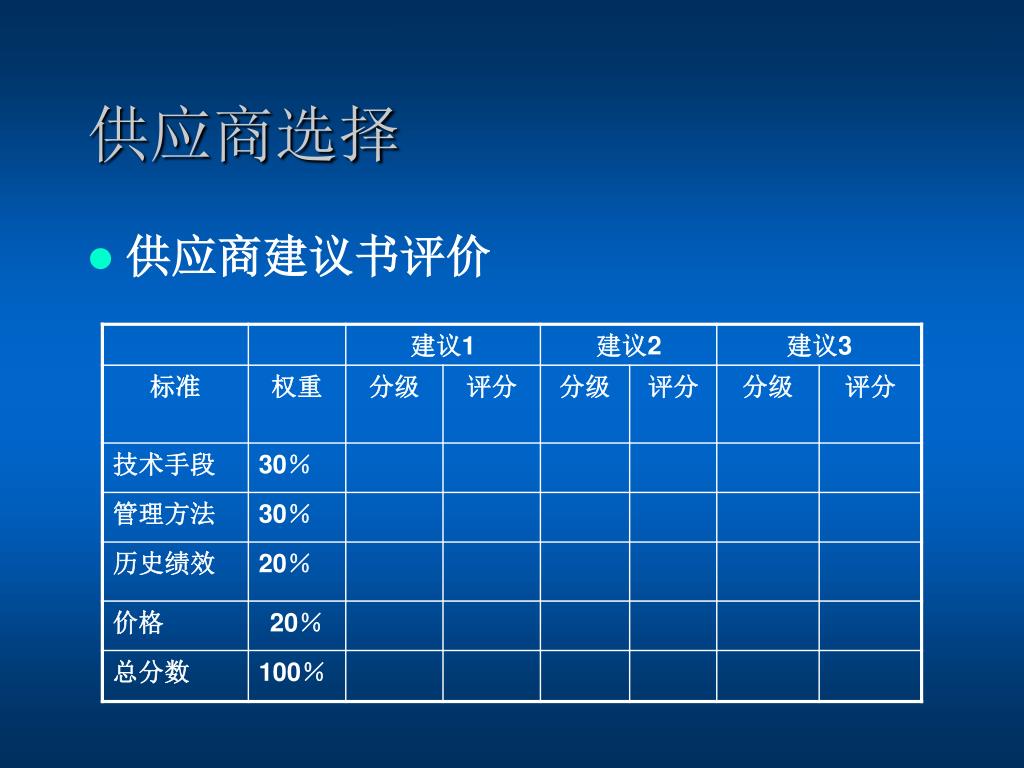 供应商选择

供应商建议书评价

| | | 建议1 | | 建议2 | | 建议3 | |
|---|---|---|---|---|---|---|---|
| 标准 | 权重 | 分级 | 评分 | 分级 | 评分 | 分级 | 评分 |
| 技术手段 | 30％ | | | | | | |
| 管理方法 | 30％ | | | | | | |
| 历史绩效 | 20％ | | | | | | |
| 价格 | 20％ | | | | | | |
| 总分数 | 100％ | | | | | | |